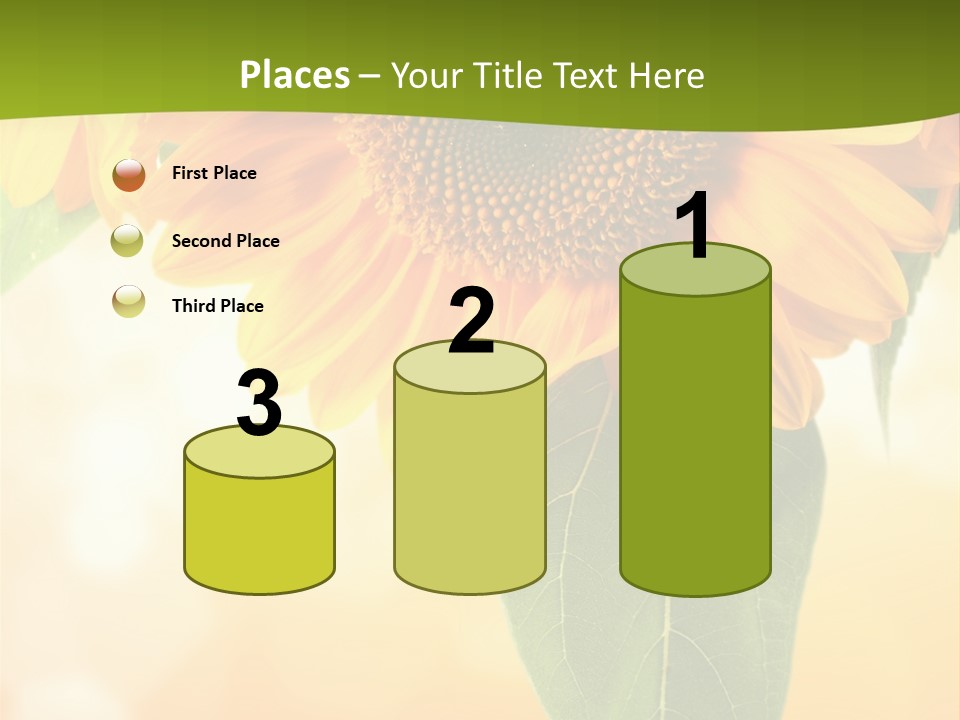 Places – Your Title Text Here

First Place

Second Place

Third Place

3

2

1